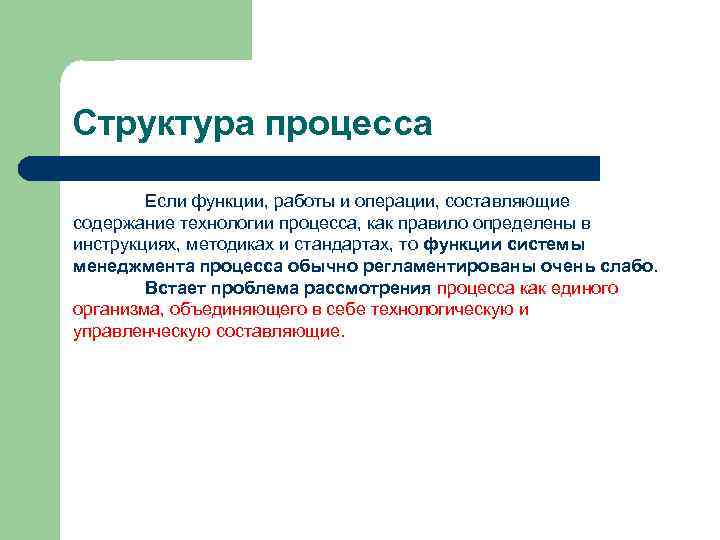 Структура процесса

Если функции, работы и операции, составляющие содержание технологии процесса, как правило определены в инструкциях, методиках и стандартах, то функции системы менеджмента процесса обычно регламентированы очень слабо.

Встает проблема рассмотрения процесса как единого организма, объединяющего в себе технологическую и управленческую составляющие.